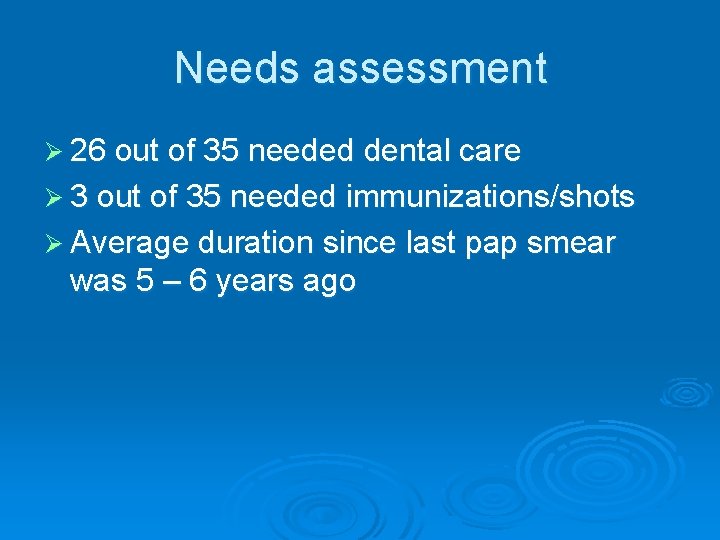 Needs assessment

➢ 26 out of 35 needed dental care
➢ 3 out of 35 needed immunizations/shots
➢ Average duration since last pap smear was 5 – 6 years ago